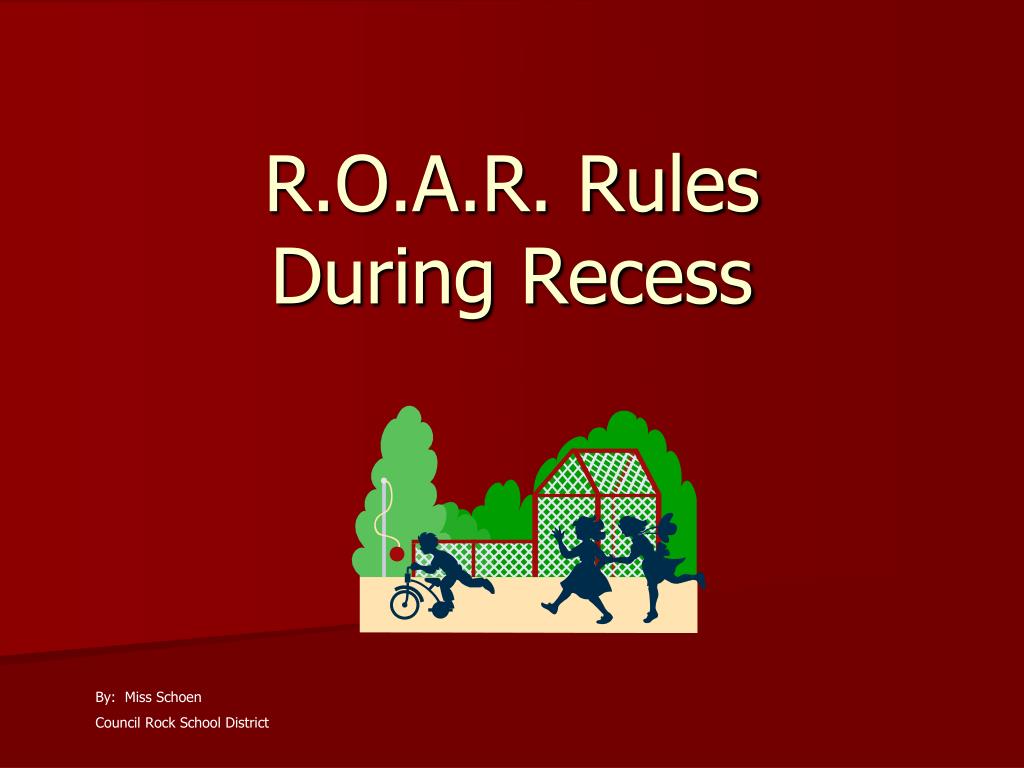 R.O.A.R. Rules During Recess

By: Miss Schoen
Council Rock School District